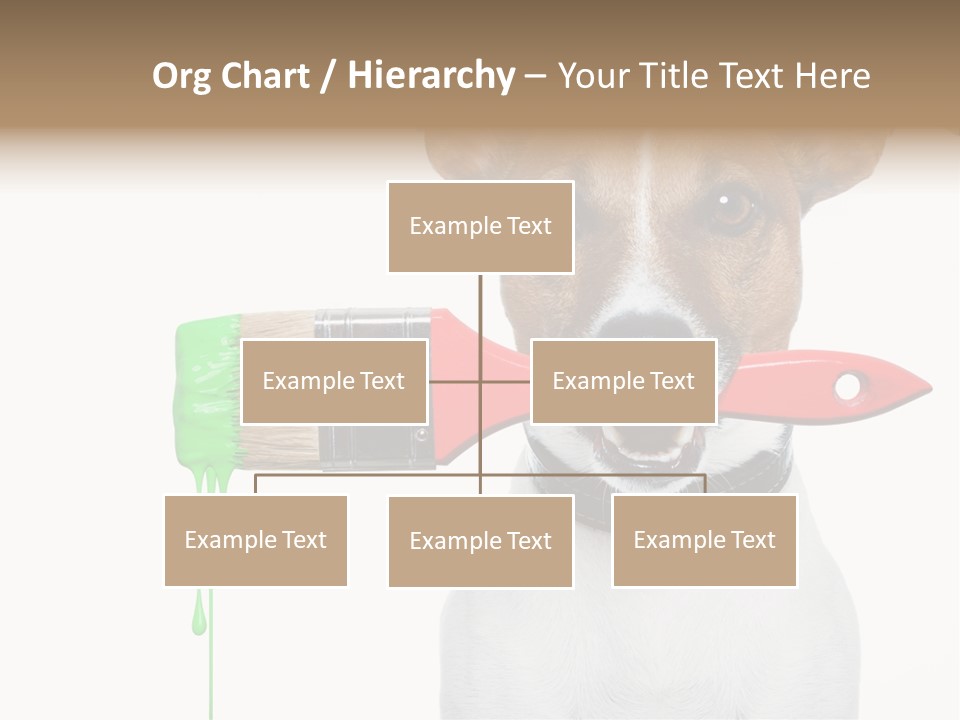 Org Chart / Hierarchy – Your Title Text Here

Example Text

Example Text

Example Text

Example Text

Example Text

Example Text